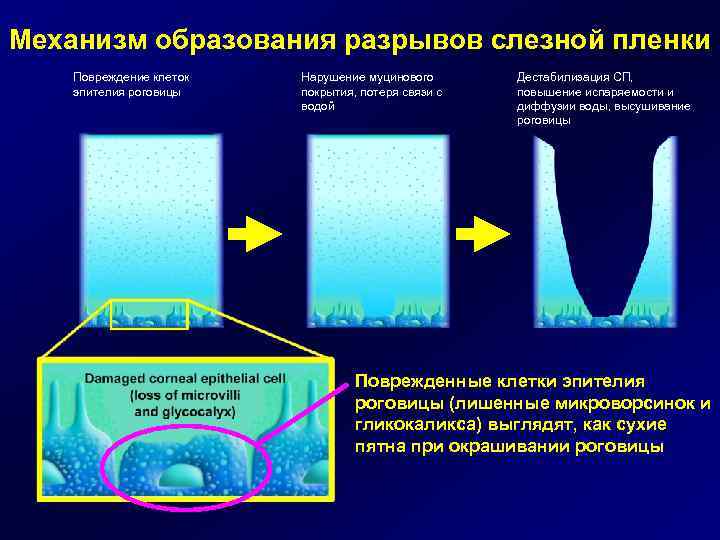 Механизм образования разрывов слезной пленки

Повреждение клеток эпителия роговицы

Нарушение муцинового покрытия, потеря связи с водой

Дестабилизация СП, повышение испаряемости и диффузии воды, высушивание роговицы

Damaged corneal epithelial cell (loss of microvilli and glycocalyx)

Поврежденные клетки эпителия роговицы (лишенные микроворсинок и гликокаликса) выглядят, как сухие пятна при окрашивании роговицы